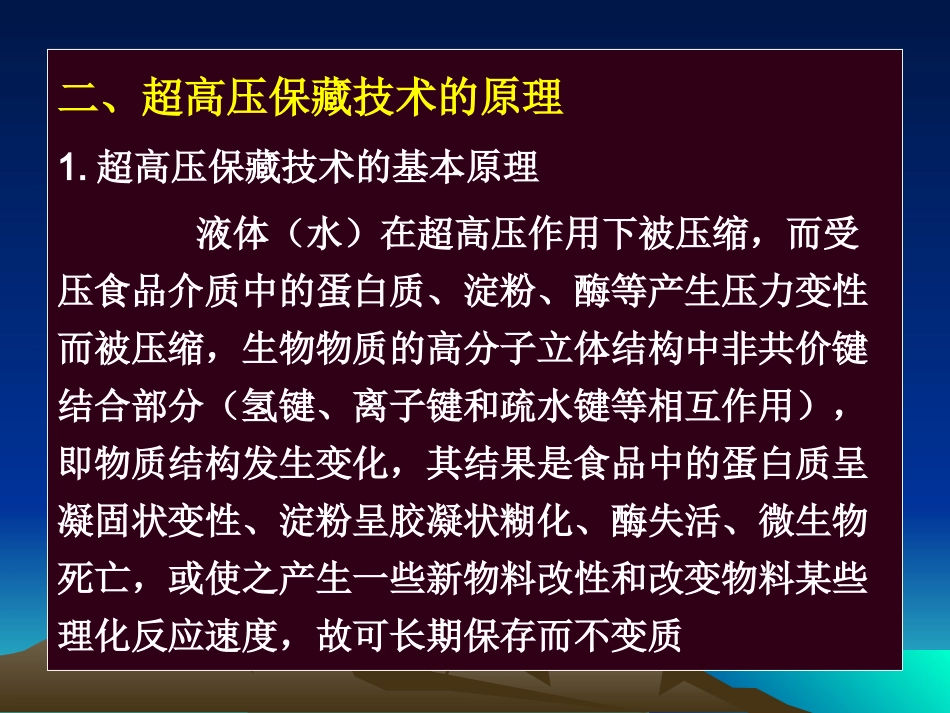 二、超高压保藏技术的原理

1. 超高压保藏技术的基本原理

液体（水）在超高压作用下被压缩，而受压食品介质中的蛋白质、淀粉、酶等产生压力变性而被压缩，生物物质的高分子立体结构中非共价键结合部分（氢键、离子键和疏水键等相互作用），即物质结构发生变化，其结果是食品中的蛋白质呈凝固状变性、淀粉呈胶凝状糊化、酶失活、微生物死亡，或使之产生一些新物料改性和改变物料某些理化反应速度，故可长期保存而不变质